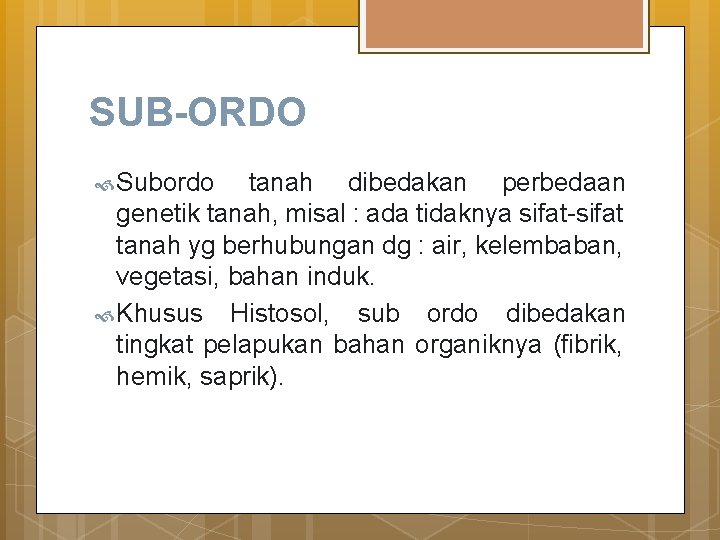 SUB-ORDO

Subordo tanah dibedakan perbedaan genetik tanah, misal : ada tidaknya sifat-sifat tanah yg berhubungan dg : air, kelembaban, vegetasi, bahan induk.

Khusus Histosol, sub ordo dibedakan tingkat pelapukan bahan organiknya (fibrik, hemik, saprik).